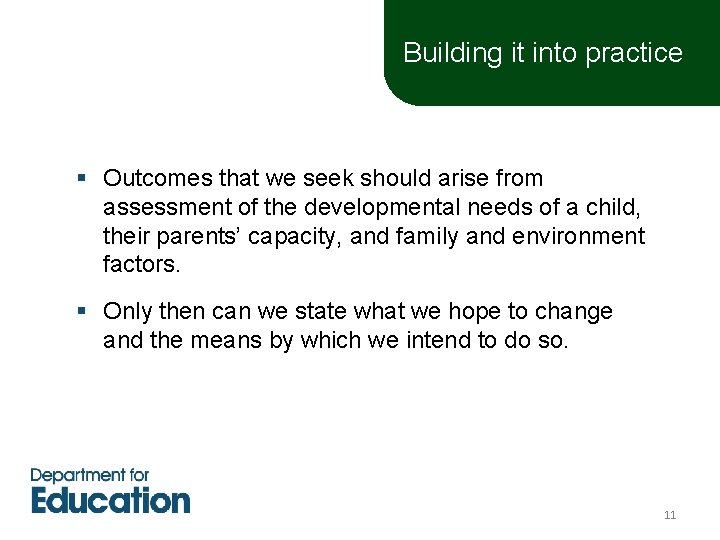 Building it into practice

▪ Outcomes that we seek should arise from assessment of the developmental needs of a child, their parents' capacity, and family and environment factors.

▪ Only then can we state what we hope to change and the means by which we intend to do so.

Department for Education

11